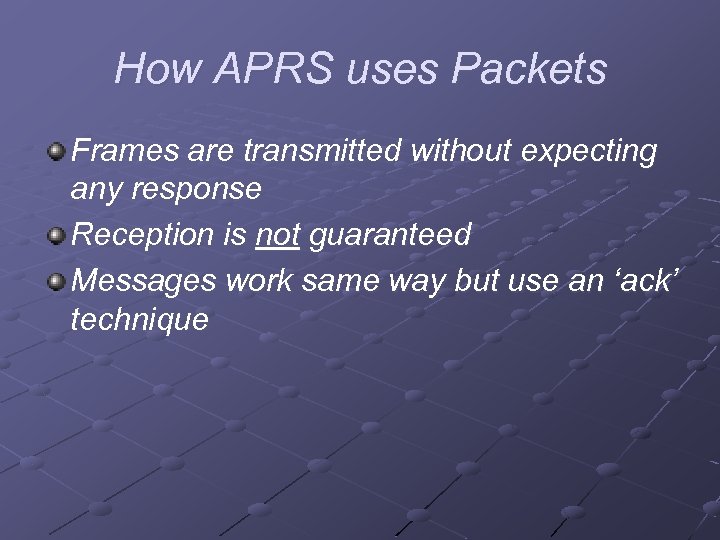 How APRS uses Packets

Frames are transmitted without expecting any response

Reception is not guaranteed

Messages work same way but use an ‘ack’ technique